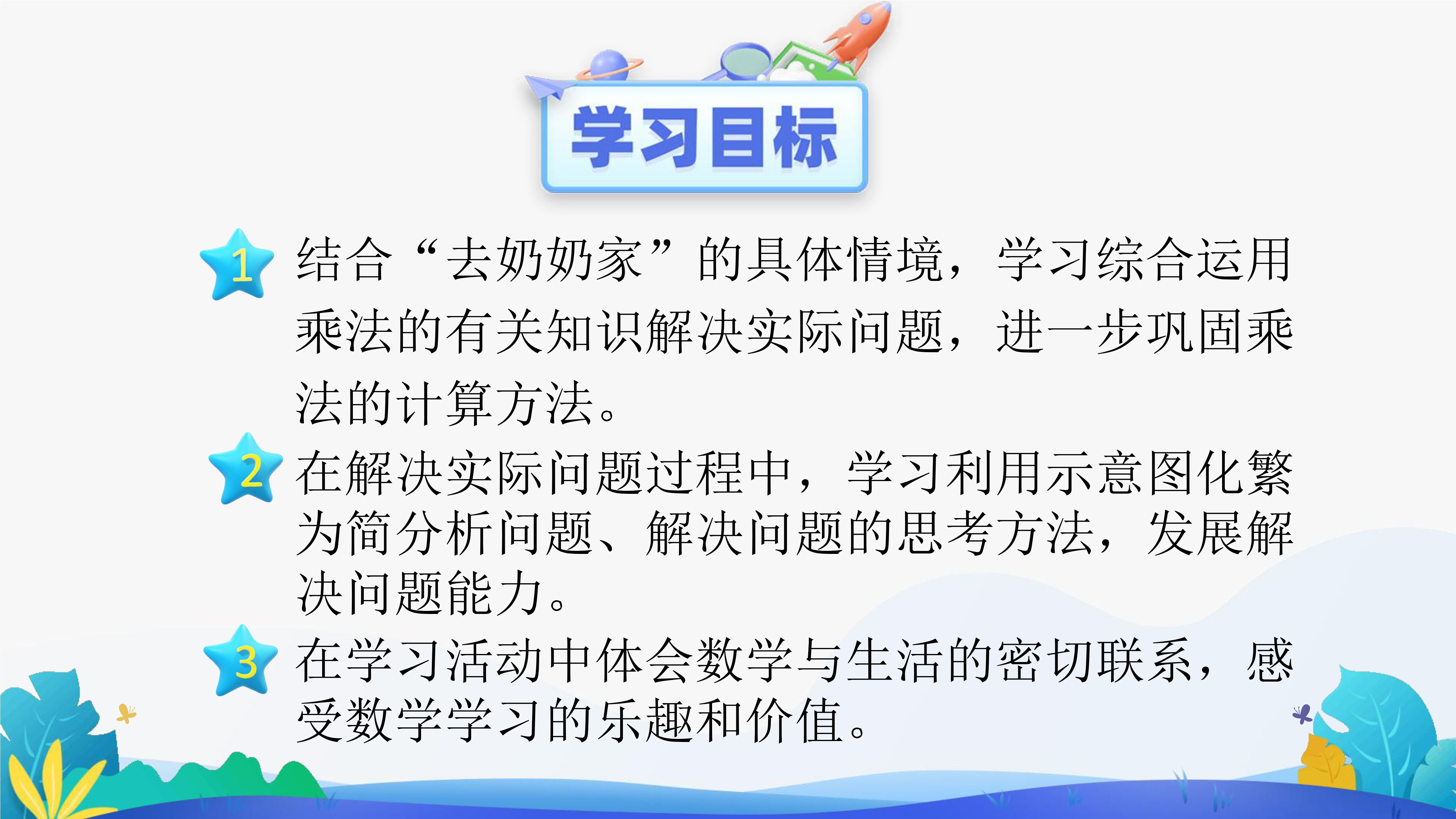 学习目标

1 结合“去奶奶家”的具体情境，学习综合运用乘法的有关知识解决实际问题，进一步巩固乘法的计算方法。

2 在解决实际问题过程中，学习利用示意图化繁为简分析问题、解决问题的思考方法，发展解决问题能力。

3 在学习活动中体会数学与生活的密切联系，感受数学学习的乐趣和价值。